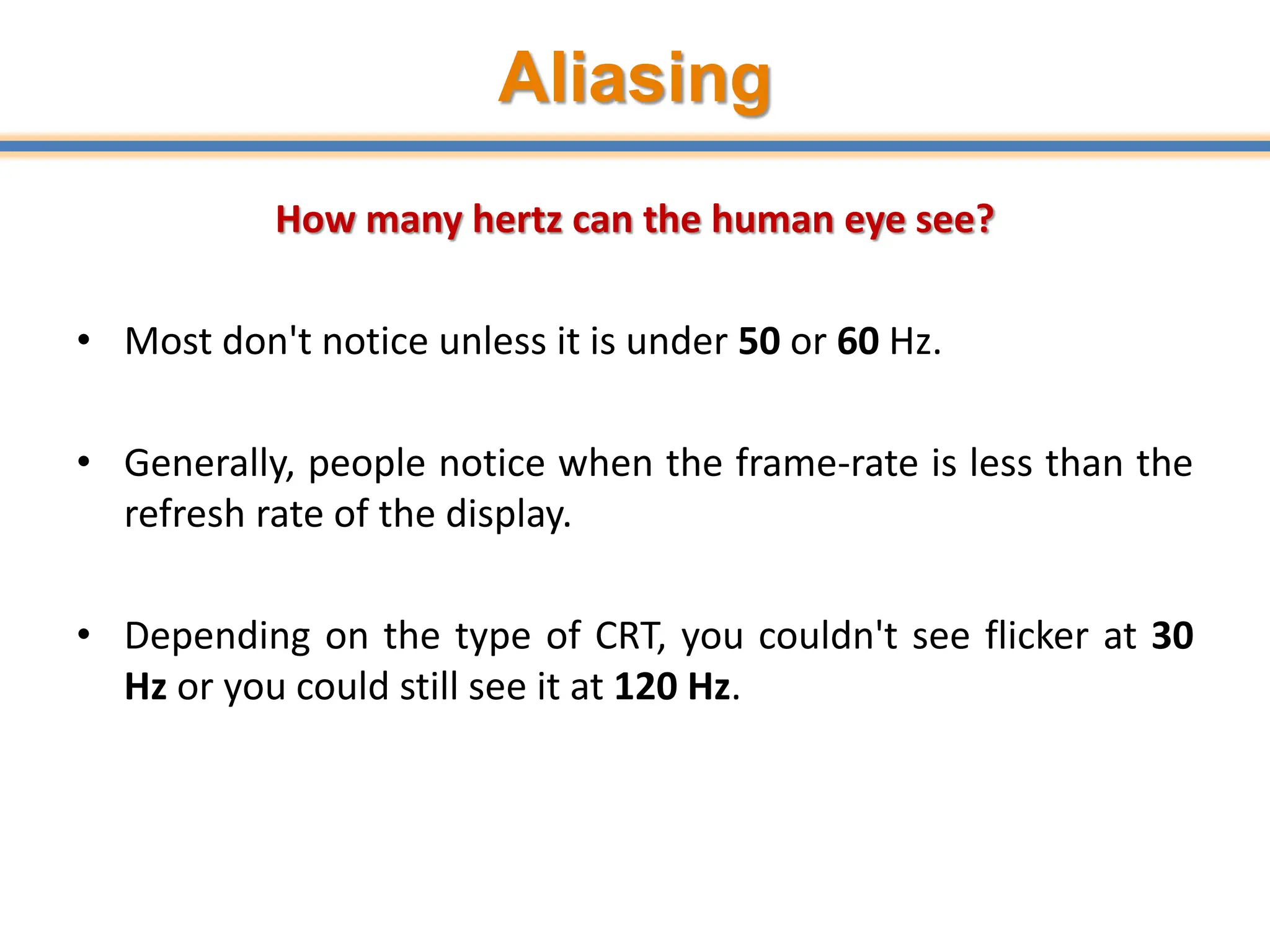 Aliasing

How many hertz can the human eye see?

• Most don't notice unless it is under 50 or 60 Hz.

• Generally, people notice when the frame-rate is less than the refresh rate of the display.

• Depending on the type of CRT, you couldn't see flicker at 30 Hz or you could still see it at 120 Hz.